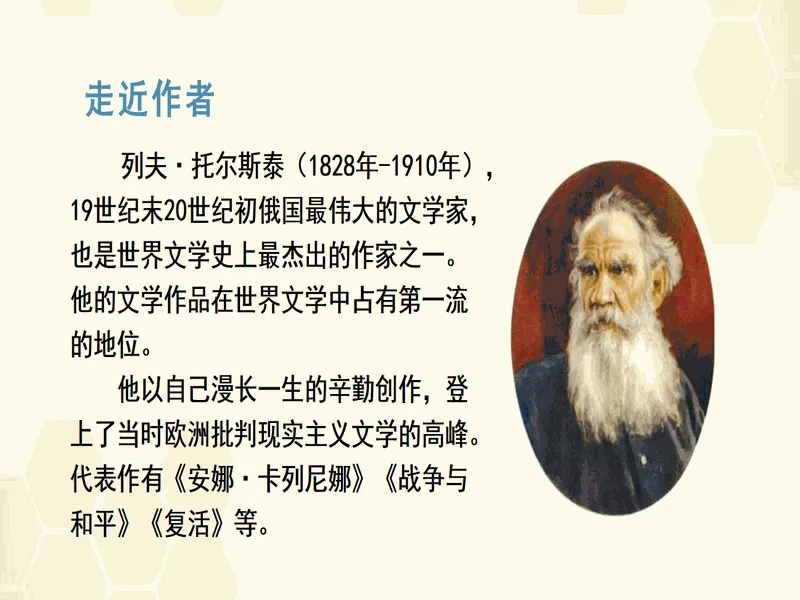 走近作者

列夫·托尔斯泰（1828年-1910年），19世纪末20世纪初俄国最伟大的文学家，也是世界文学史上最杰出的作家之一。他的文学作品在世界文学中占有第一流的地位。

他以自己漫长一生的辛勤创作，登上了当时欧洲批判现实主义文学的高峰。代表作有《安娜·卡列尼娜》《战争与和平》《复活》等。